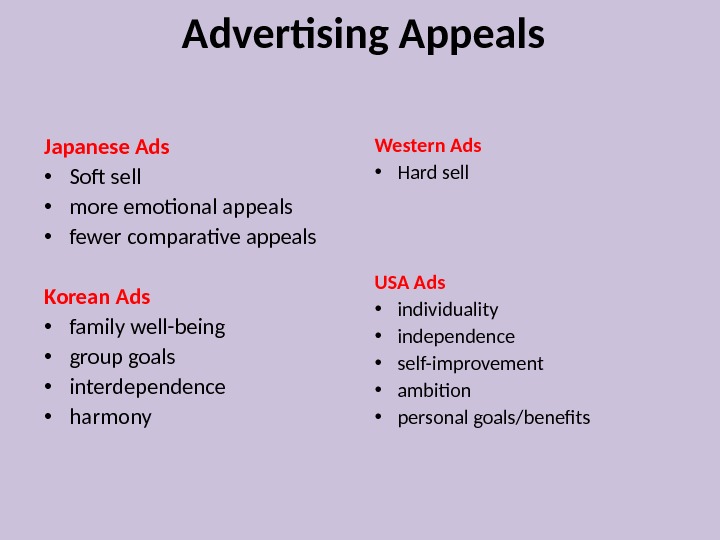 Advertising Appeals

Japanese Ads
• Soft sell
• more emotional appeals
• fewer comparative appeals

Korean Ads
• family well-being
• group goals
• interdependence
• harmony

Western Ads
• Hard sell

USA Ads
• individuality
• independence
• self-improvement
• ambition
• personal goals/benefits